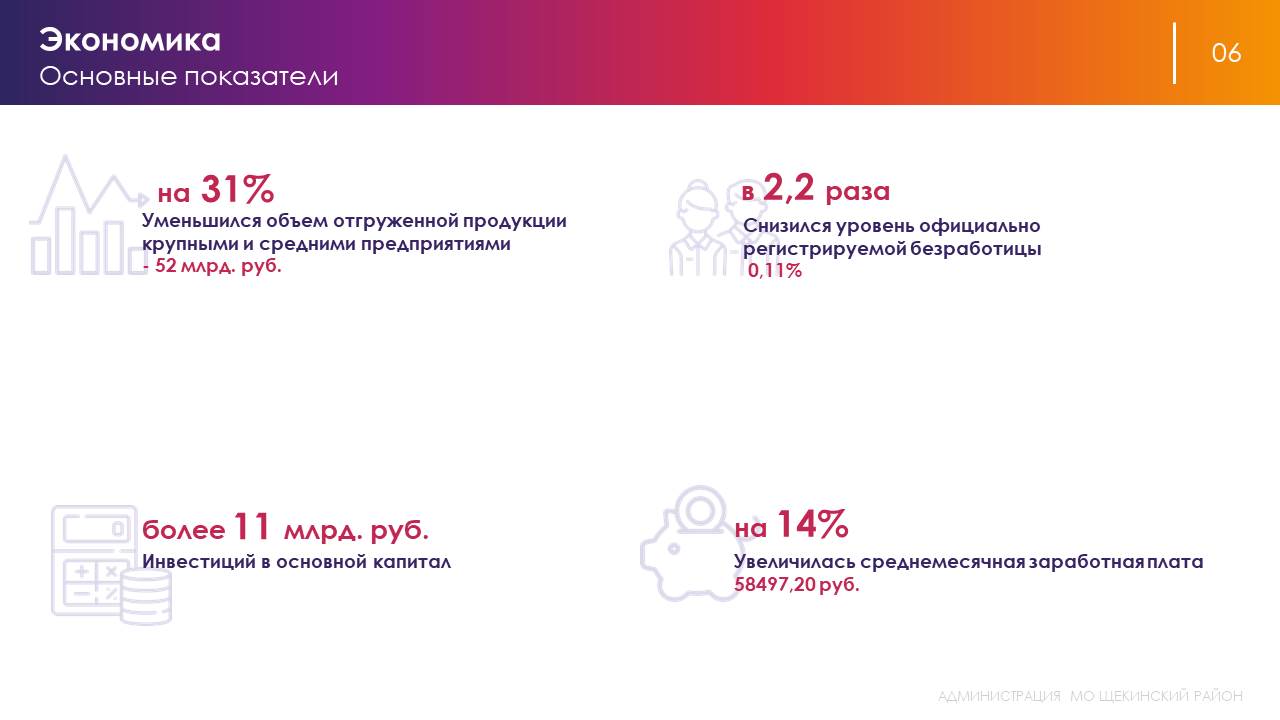 Экономика
Основные показатели

06

на 31%
Уменьшился объем отгруженной продукции крупными и средними предприятиями
- 52 млрд. руб.

в 2,2 раза
Снизился уровень официально регистрируемой безработицы
0,11%

более 11 млрд. руб.
Инвестиций в основной капитал

на 14%
Увеличилась среднемесячная заработная плата
58497,20 руб.

АДМИНИСТРАЦИЯ МО ЩЕКИНСКИЙ РАЙОН